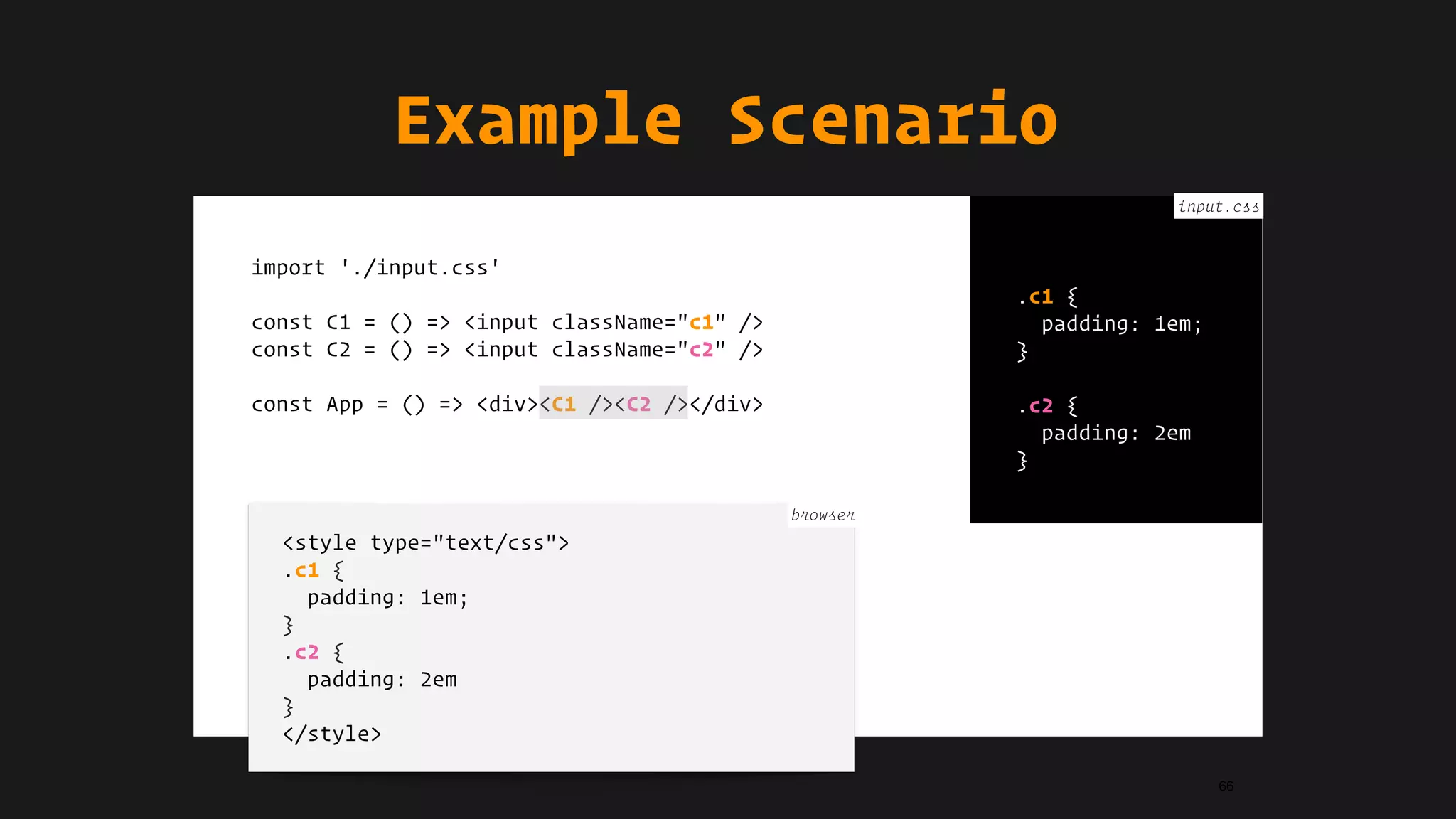 Example Scenario

import './input.css'

const C1 = () => <input className="c1" />
const C2 = () => <input className="c2" />

const App = () => <div><C1 /><C2 /></div>

input.css

.c1 {
  padding: 1em;
}

.c2 {
  padding: 2em
}

browser

<style type="text/css">
.c1 {
  padding: 1em;
}
.c2 {
  padding: 2em
}
</style>

66